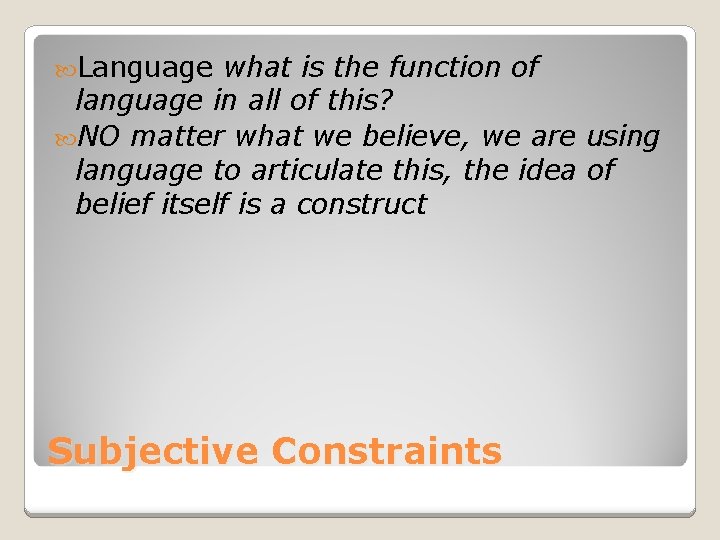 Language what is the function of language in all of this?

NO matter what we believe, we are using language to articulate this, the idea of belief itself is a construct

Subjective Constraints